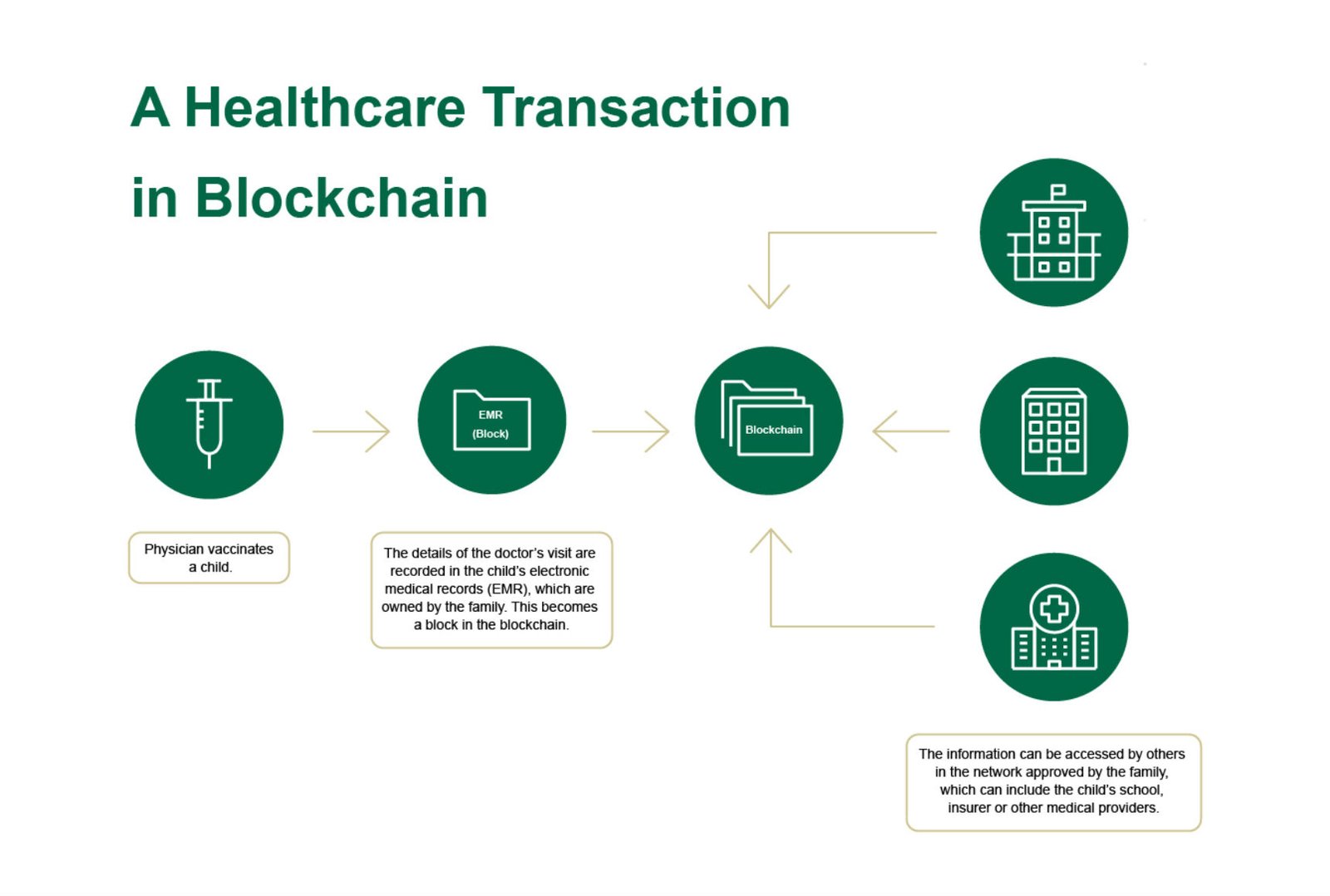 A Healthcare Transaction in Blockchain

EMR (Block)

Blockchain

Physician vaccinates a child.

The details of the doctor's visit are recorded in the child's electronic medical records (EMR), which are owned by the family. This becomes a block in the blockchain.

The information can be accessed by others in the network approved by the family, which can include the child's school, insurer or other medical providers.